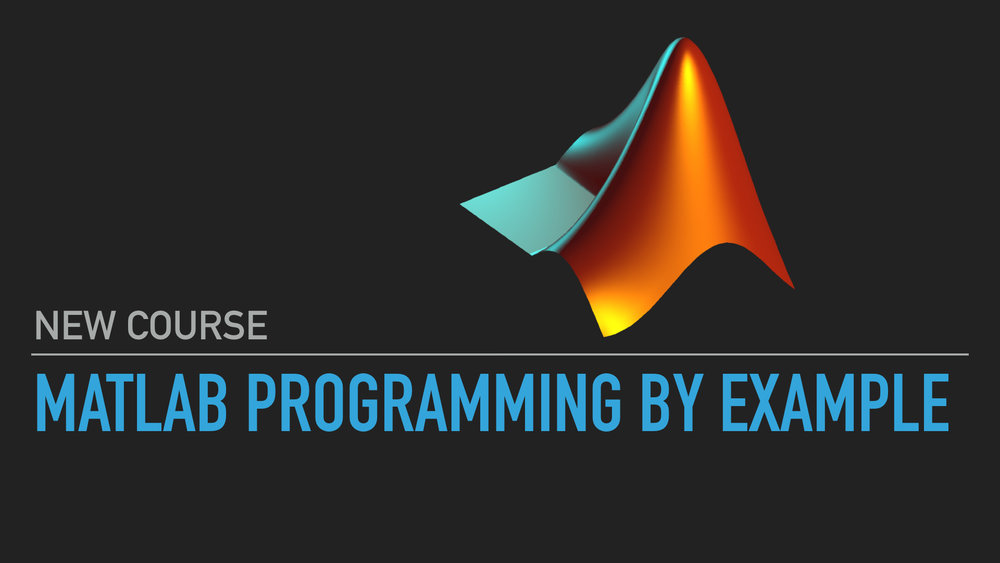 NEW COURSE

MATLAB PROGRAMMING BY EXAMPLE